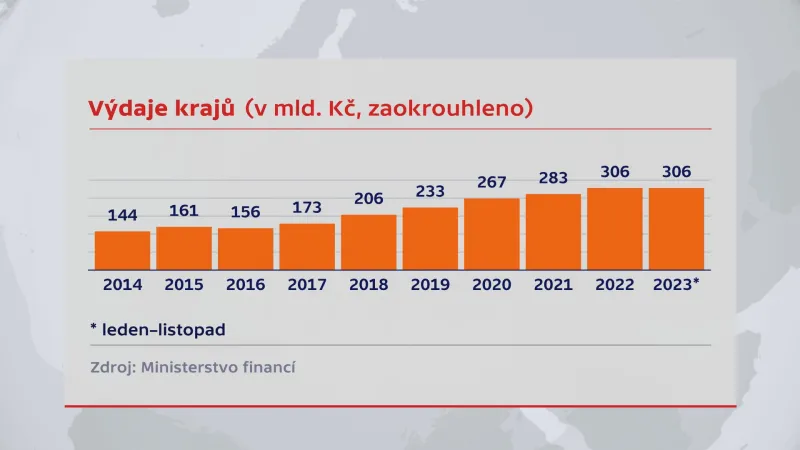 Výdaje krajů (v mld. Kč, zaokrouhleno)

144 161 156 173 206 233 267 283 306 306

2014 2015 2016 2017 2018 2019 2020 2021 2022 2023*

* leden–listopad

Zdroj: Ministerstvo financí